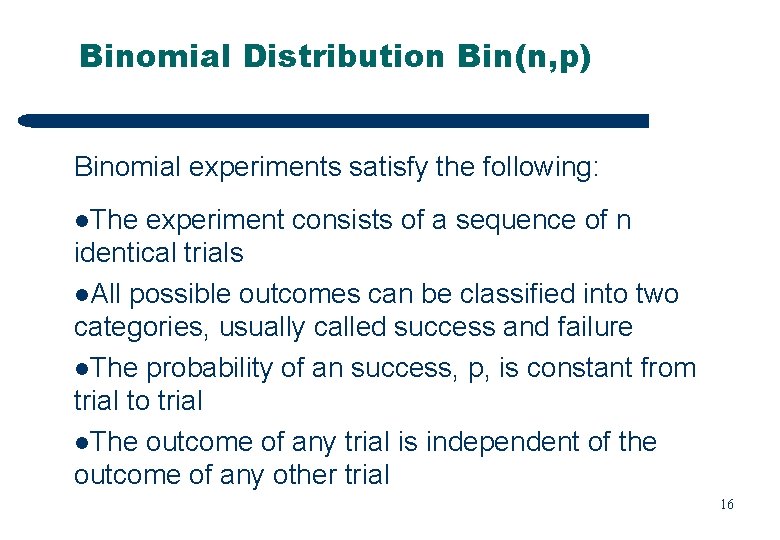 Binomial Distribution Bin(n,p)

Binomial experiments satisfy the following:

●The experiment consists of a sequence of n identical trials

●All possible outcomes can be classified into two categories, usually called success and failure

●The probability of an success, p, is constant from trial to trial

●The outcome of any trial is independent of the outcome of any other trial

16